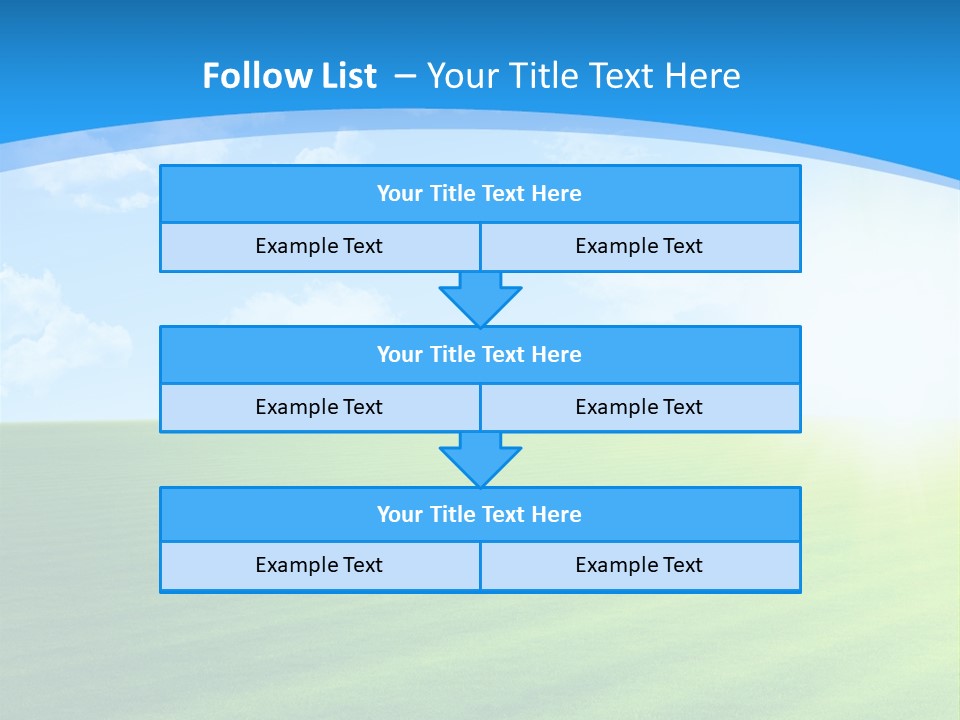 Follow List – Your Title Text Here

Your Title Text Here

Example Text

Example Text

Your Title Text Here

Example Text

Example Text

Your Title Text Here

Example Text

Example Text